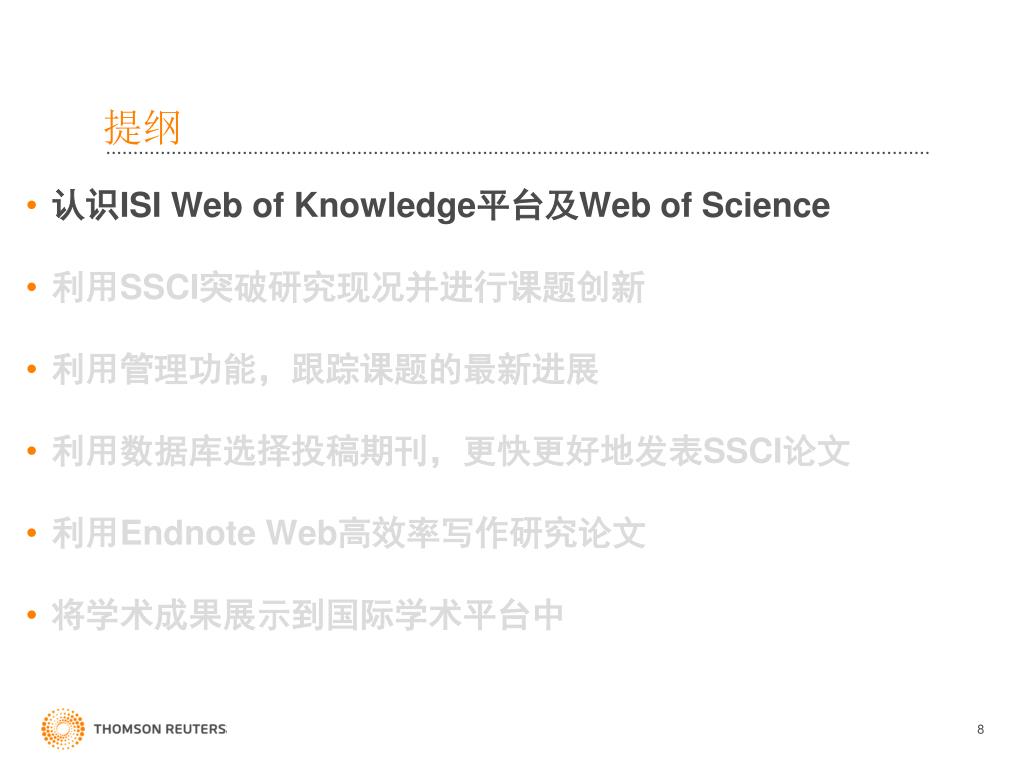 提纲

• 认识ISI Web of Knowledge平台及Web of Science

• 利用SSCI突破研究现况并进行课题创新

• 利用管理功能，跟踪课题的最新进展

• 利用数据库选择投稿期刊，更快更好地发表SSCI论文

• 利用Endnote Web高效率写作研究论文

• 将学术成果展示到国际学术平台中

THOMSON REUTERS

8